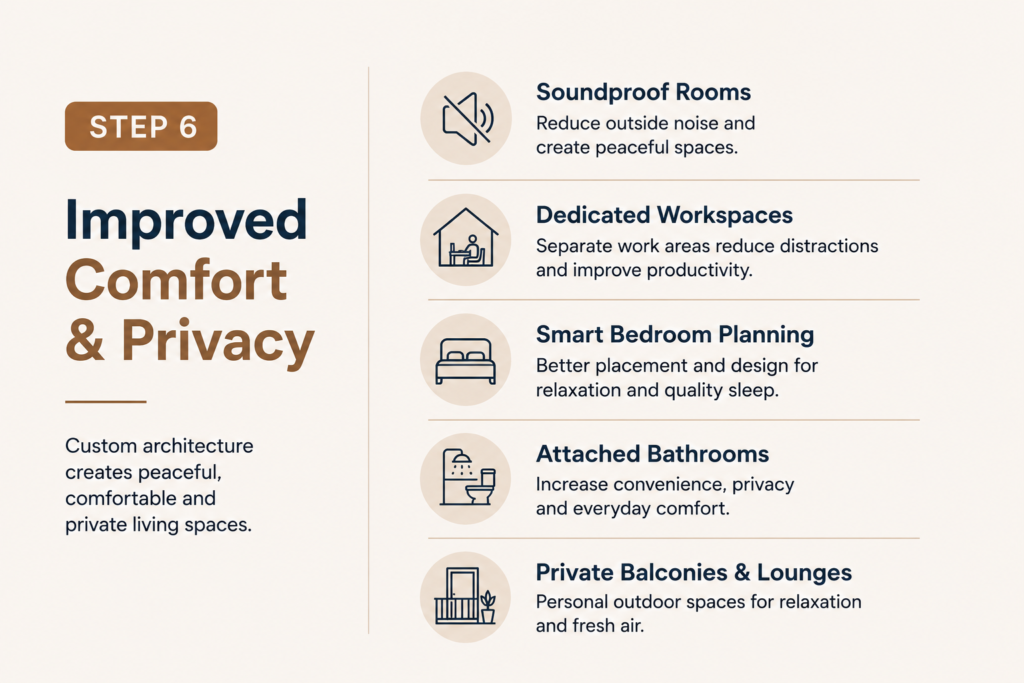 STEP 6

Improved Comfort & Privacy

Custom architecture creates peaceful, comfortable and private living spaces.

Soundproof Rooms
Reduce outside noise and create peaceful spaces.

Dedicated Workspaces
Separate work areas reduce distractions and improve productivity.

Smart Bedroom Planning
Better placement and design for relaxation and quality sleep.

Attached Bathrooms
Increase convenience, privacy and everyday comfort.

Private Balconies & Lounges
Personal outdoor spaces for relaxation and fresh air.